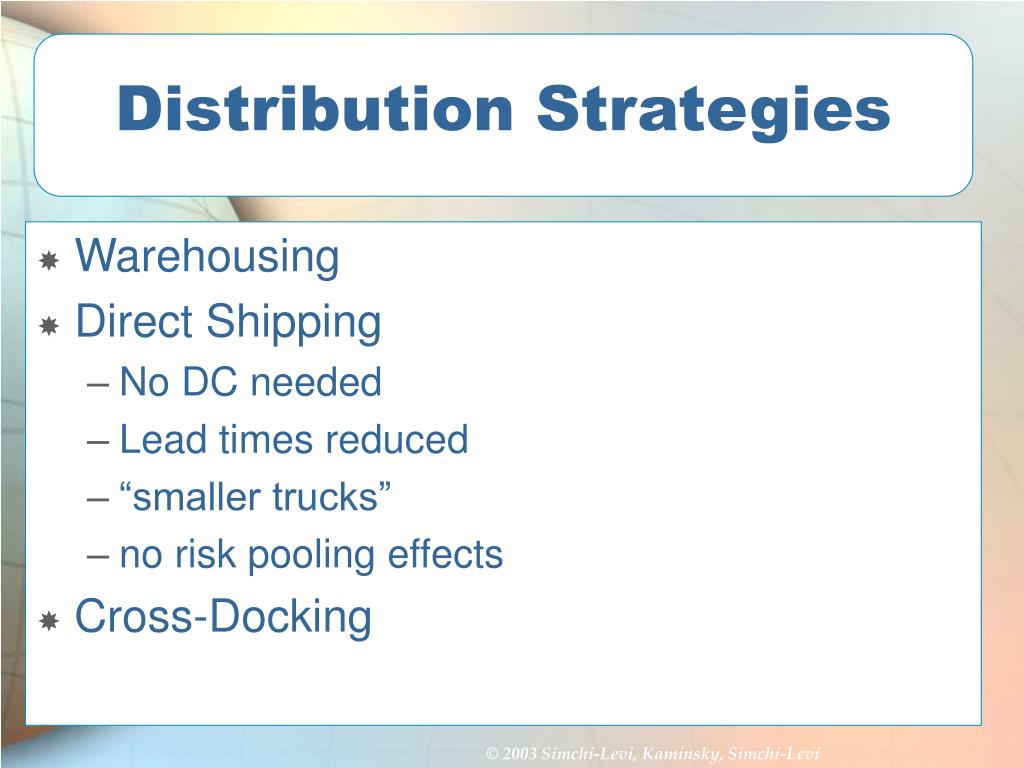 Distribution Strategies

Warehousing
Direct Shipping
– No DC needed
– Lead times reduced
– “smaller trucks”
– no risk pooling effects
Cross-Docking

© 2003 Simchi-Levi, Kaminsky, Simchi-Levi